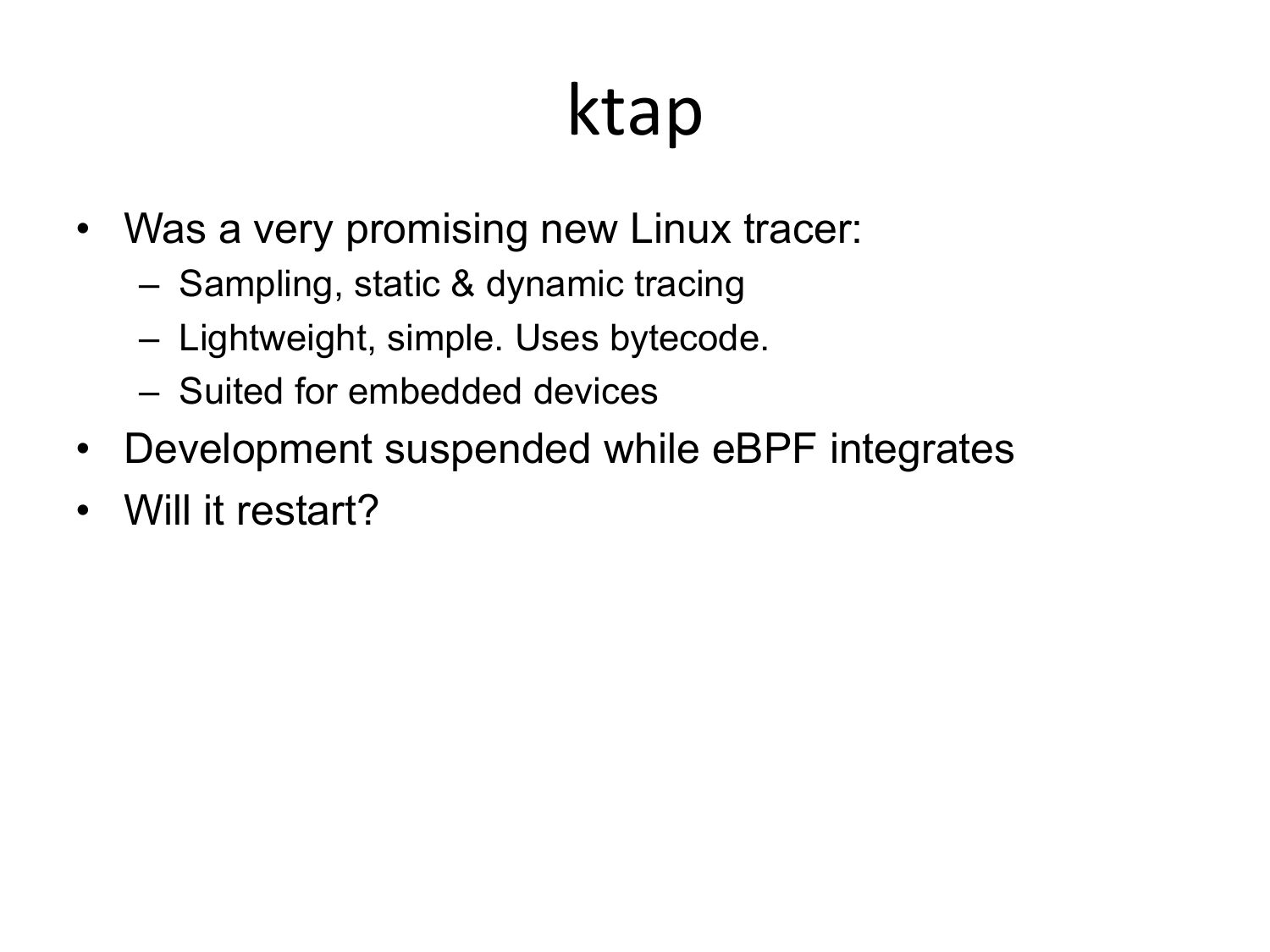 ktap

• Was a very promising new Linux tracer:
  – Sampling, static & dynamic tracing
  – Lightweight, simple. Uses bytecode.
  – Suited for embedded devices
• Development suspended while eBPF integrates
• Will it restart?